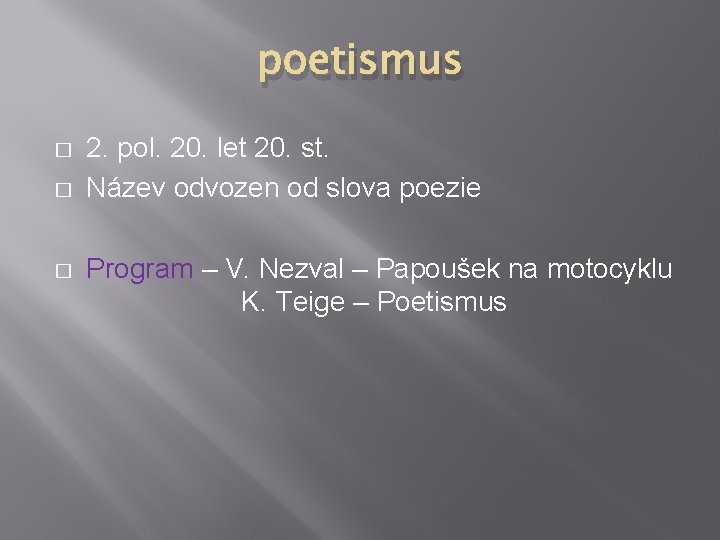 poetismus

2. pol. 20. let 20. st.
Název odvozen od slova poezie

Program – V. Nezval – Papoušek na motocyklu
K. Teige – Poetismus